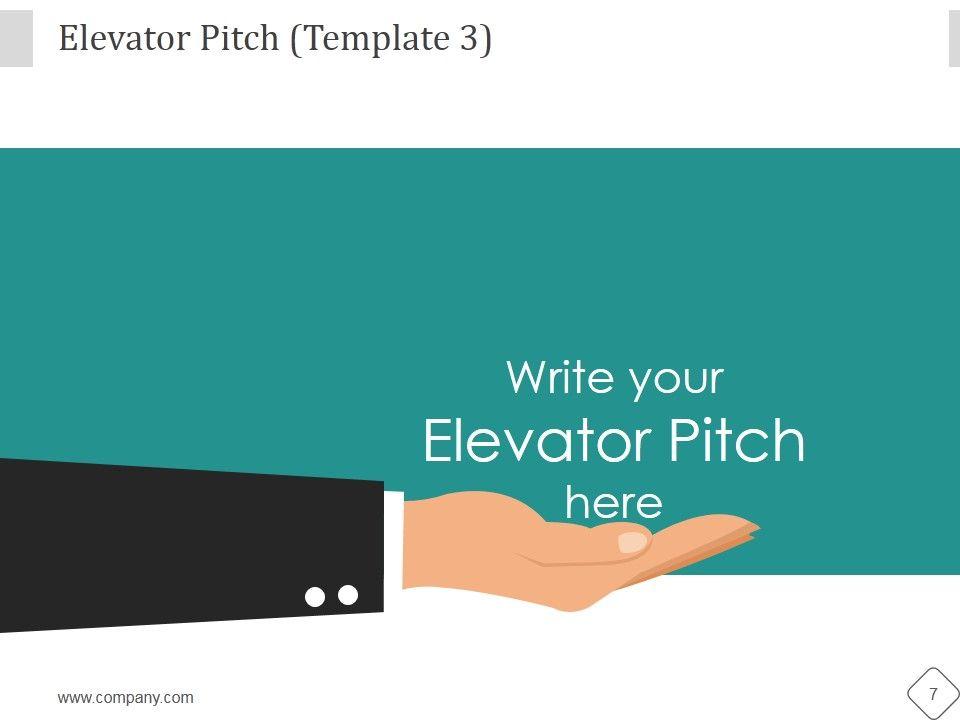 Elevator Pitch (Template 3)

Write your
Elevator Pitch
here

www.company.com

7